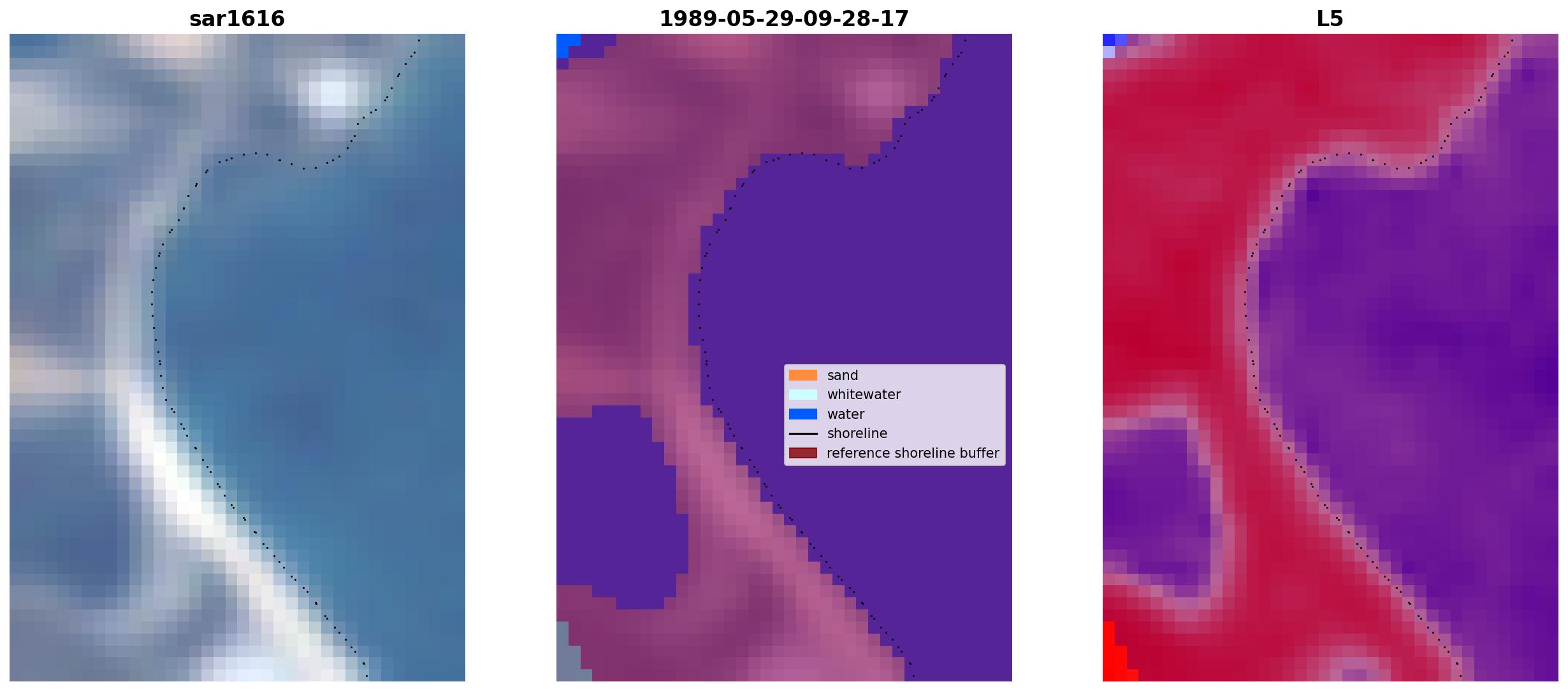 sar1616

1989-05-29-09-28-17

L5

sand
whitewater
water
shoreline
reference shoreline buffer